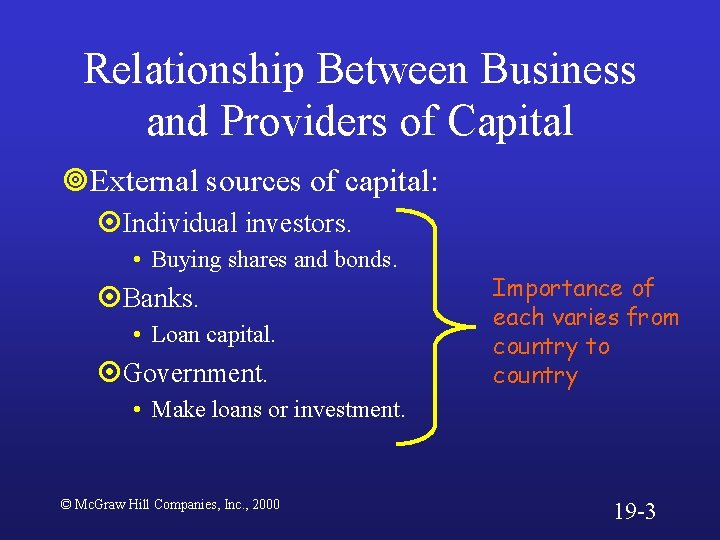 Relationship Between Business and Providers of Capital

External sources of capital:

Individual investors.

• Buying shares and bonds.

Banks.

• Loan capital.

Government.

• Make loans or investment.

Importance of each varies from country to country

© McGraw Hill Companies, Inc., 2000

19-3